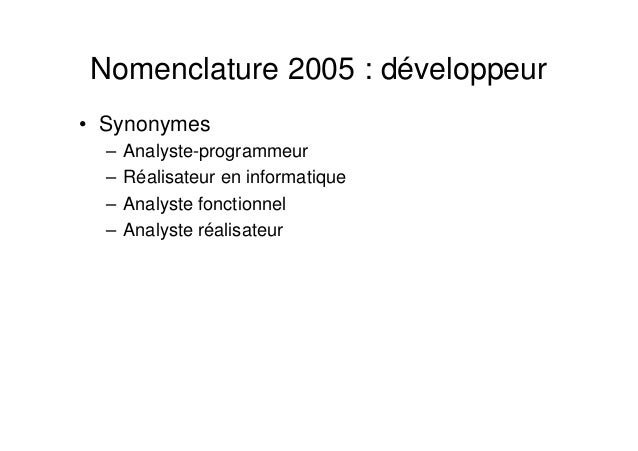 Nomenclature 2005 : développeur

• Synonymes
– Analyste-programmeur
– Réalisateur en informatique
– Analyste fonctionnel
– Analyste réalisateur